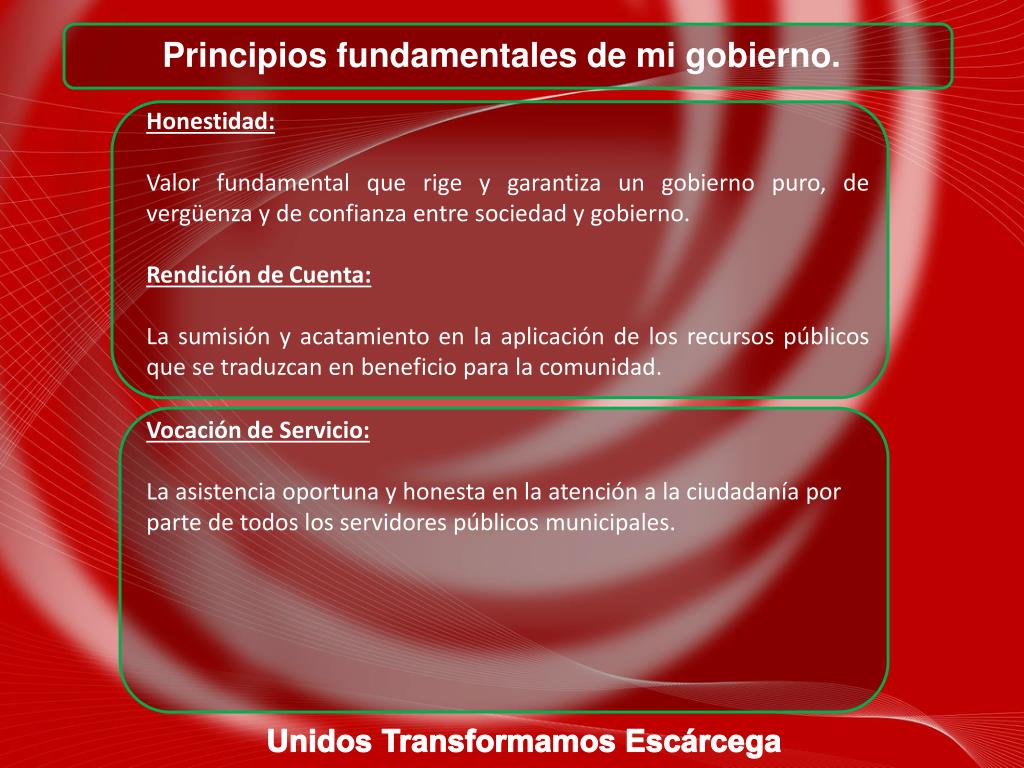 Principios fundamentales de mi gobierno.

Honestidad:

Valor fundamental que rige y garantiza un gobierno puro, de vergüenza y de confianza entre sociedad y gobierno.

Rendición de Cuenta:

La sumisión y acatamiento en la aplicación de los recursos públicos que se traduzcan en beneficio para la comunidad.

Vocación de Servicio:

La asistencia oportuna y honesta en la atención a la ciudadanía por parte de todos los servidores públicos municipales.

Unidos Transformamos Escárcega